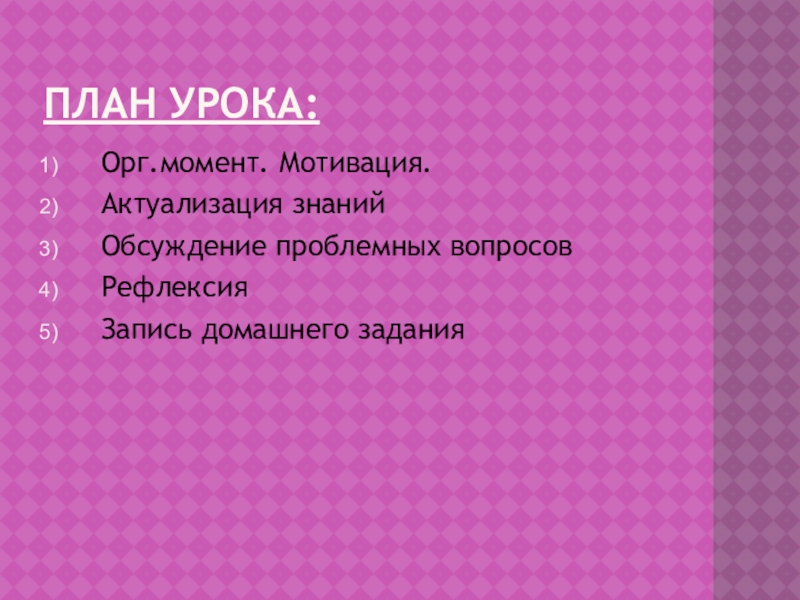 ПЛАН УРОКА:

1) Орг.момент. Мотивация.
2) Актуализация знаний
3) Обсуждение проблемных вопросов
4) Рефлексия
5) Запись домашнего задания